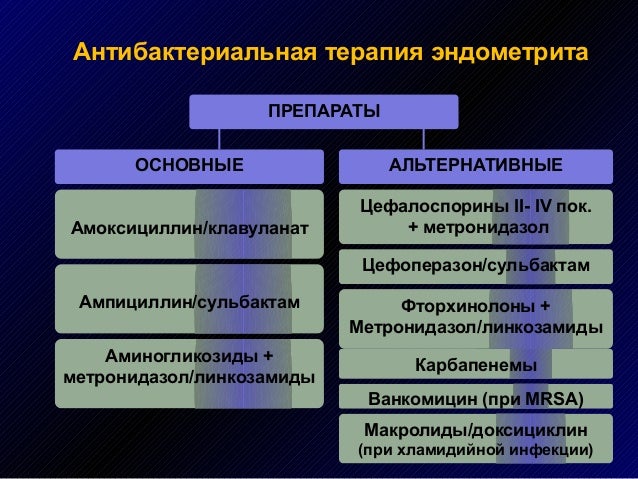 Антибактериальная терапия эндометрита

ПРЕПАРАТЫ

ОСНОВНЫЕ

Амоксициллин/клавуланат

Ампициллин/сульбактам

Аминогликозиды + метронидазол/линкозамиды

АЛЬТЕРНАТИВНЫЕ

Цефалоспорины II- IV пок. + метронидазол

Цефоперазон/сульбактам

Фторхинолоны + Метронидазол/линкозамиды

Карбапенемы

Ванкомицин (при MRSA)

Макролиды/доксициклин (при хламидийной инфекции)